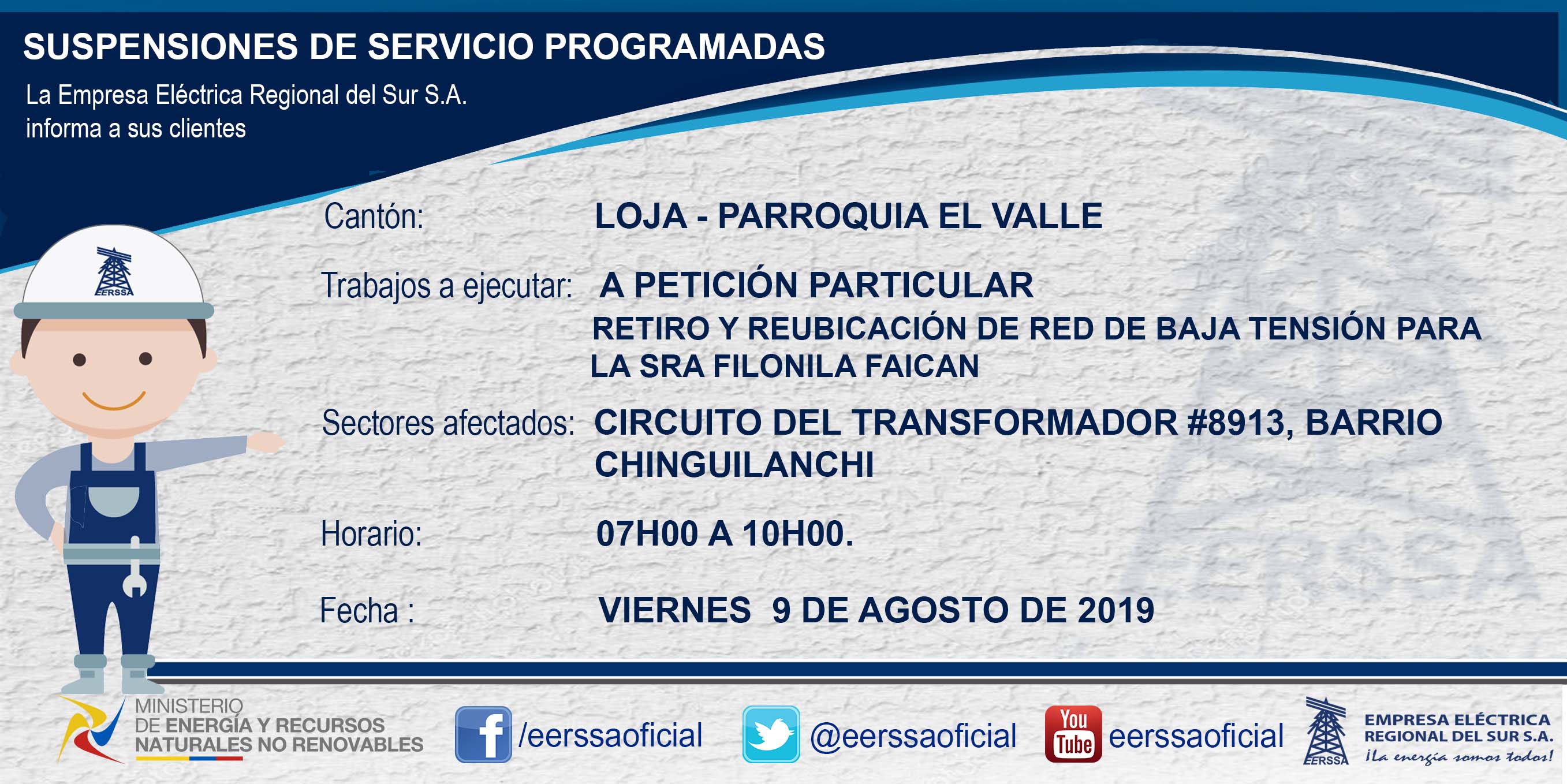 SUSPENSIONES DE SERVICIO PROGRAMADAS

La Empresa Eléctrica Regional del Sur S.A. informa a sus clientes

EERSSA

Cantón: LOJA - PARROQUIA EL VALLE

Trabajos a ejecutar: A PETICIÓN PARTICULAR
RETIRO Y REUBICACIÓN DE RED DE BAJA TENSIÓN PARA LA SRA FILONILA FAICAN

Sectores afectados: CIRCUITO DEL TRANSFORMADOR #8913, BARRIO CHINGUILANCHI

Horario: 07H00 A 10H00.

Fecha : VIERNES 9 DE AGOSTO DE 2019

EERSSA

MINISTERIO DE ENERGÍA Y RECURSOS NATURALES NO RENOVABLES

/eerssaoficial

@eerssaoficial

You Tube eerssaoficial

EERSSA
EMPRESA ELÉCTRICA REGIONAL DEL SUR S.A.
¡La energía somos todos!